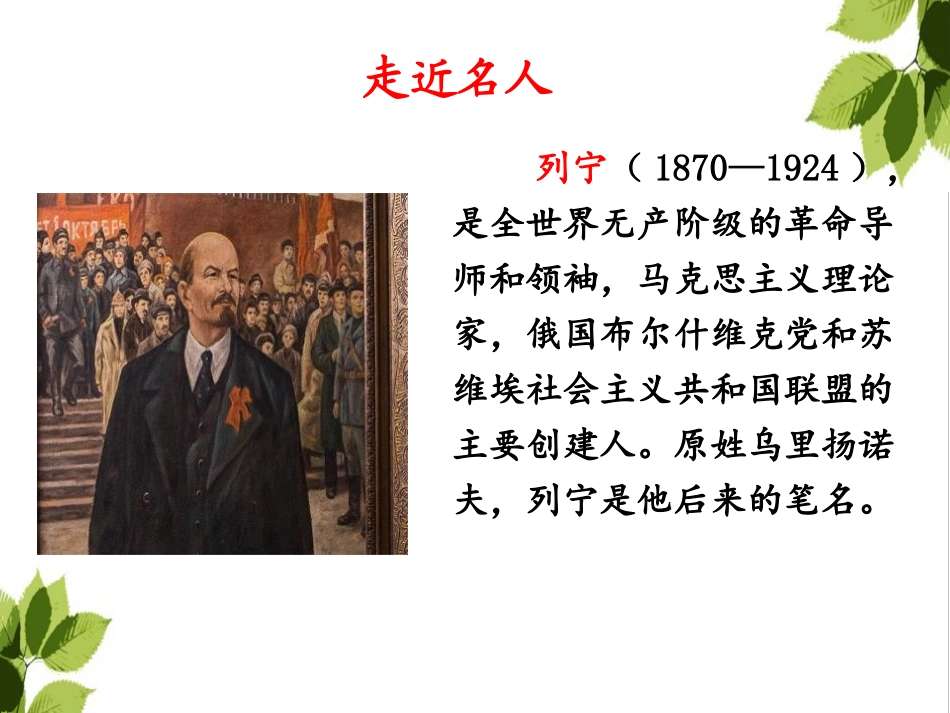 走近名人

列宁（1870—1924），是全世界无产阶级的革命导师和领袖，马克思主义理论家，俄国布尔什维克党和苏维埃社会主义共和国联盟的主要创建人。原姓乌里扬诺夫，列宁是他后来的笔名。